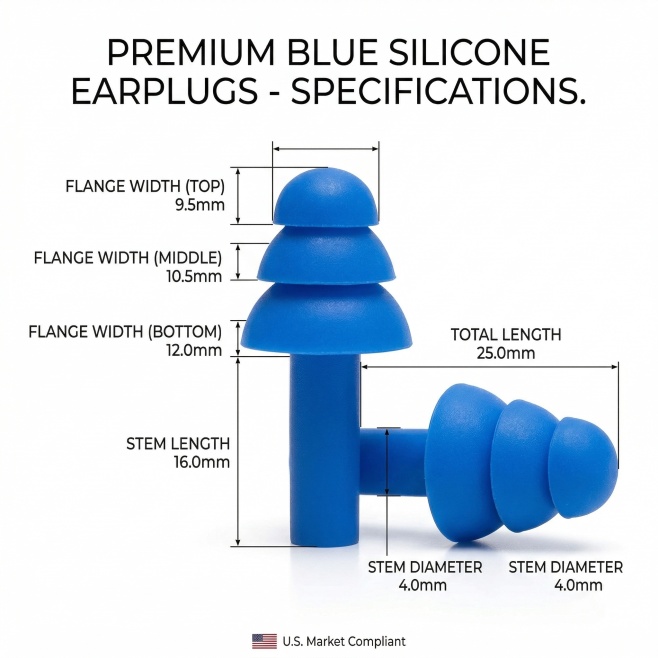 PREMIUM BLUE SILICONE EARPLUGS - SPECIFICATIONS.

FLANGE WIDTH (TOP)
9.5mm

FLANGE WIDTH (MIDDLE)
10.5mm

FLANGE WIDTH (BOTTOM)
12.0mm

TOTAL LENGTH
25.0mm

STEM LENGTH
16.0mm

STEM DIAMETER
4.0mm

STEM DIAMETER
4.0mm

U.S. Market Compliant